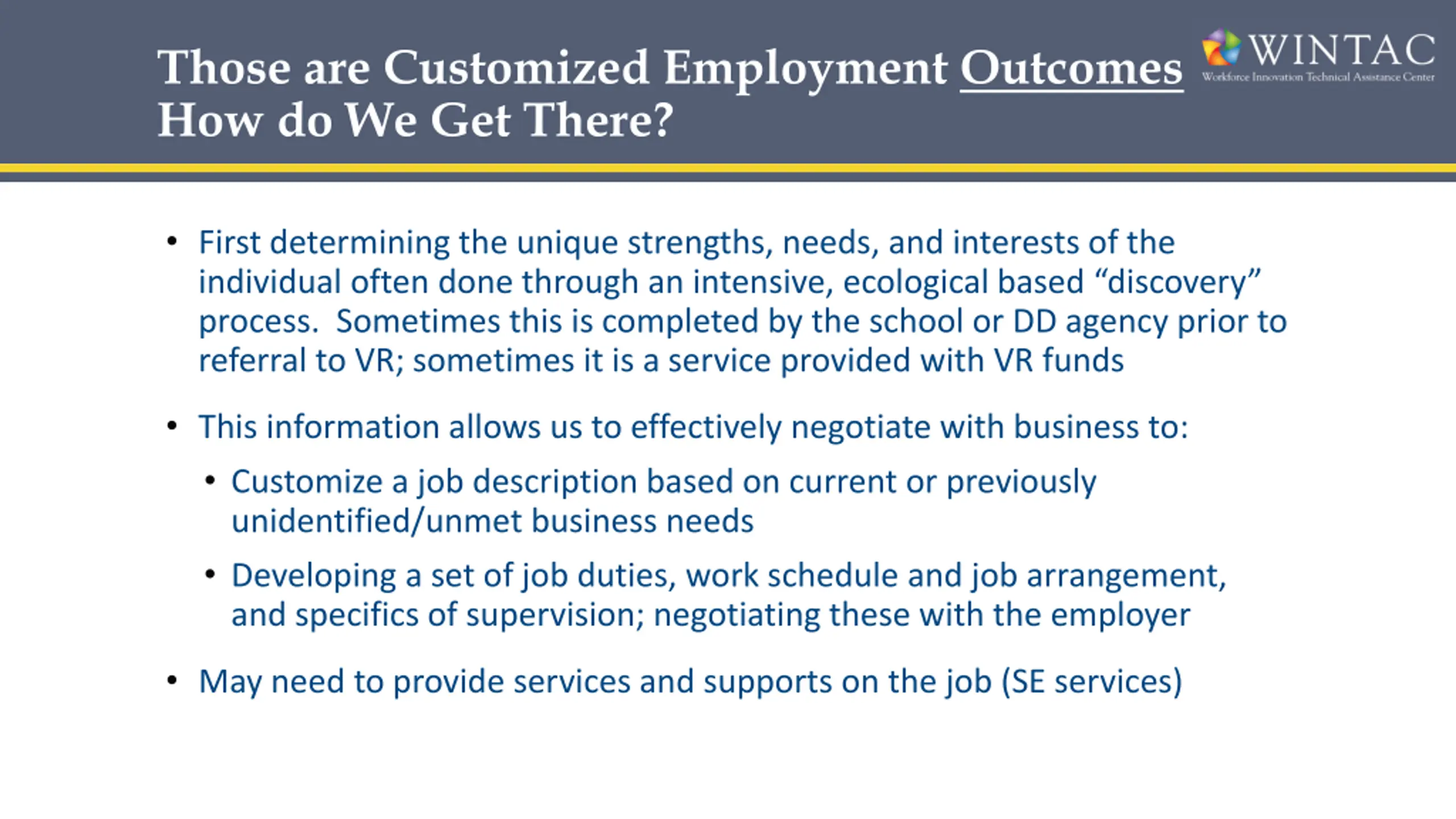 Those are Customized Employment Outcomes
How do We Get There?

WINTAC
Workforce Innovation Technical Assistance Center

• First determining the unique strengths, needs, and interests of the individual often done through an intensive, ecological based “discovery” process. Sometimes this is completed by the school or DD agency prior to referral to VR; sometimes it is a service provided with VR funds

• This information allows us to effectively negotiate with business to:

• Customize a job description based on current or previously unidentified/unmet business needs

• Developing a set of job duties, work schedule and job arrangement, and specifics of supervision; negotiating these with the employer

• May need to provide services and supports on the job (SE services)